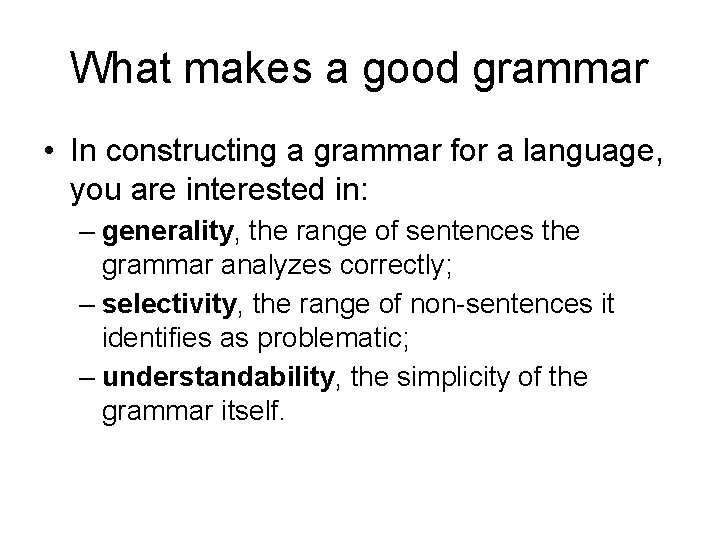 What makes a good grammar

• In constructing a grammar for a language, you are interested in:
– generality, the range of sentences the grammar analyzes correctly;
– selectivity, the range of non-sentences it identifies as problematic;
– understandability, the simplicity of the grammar itself.